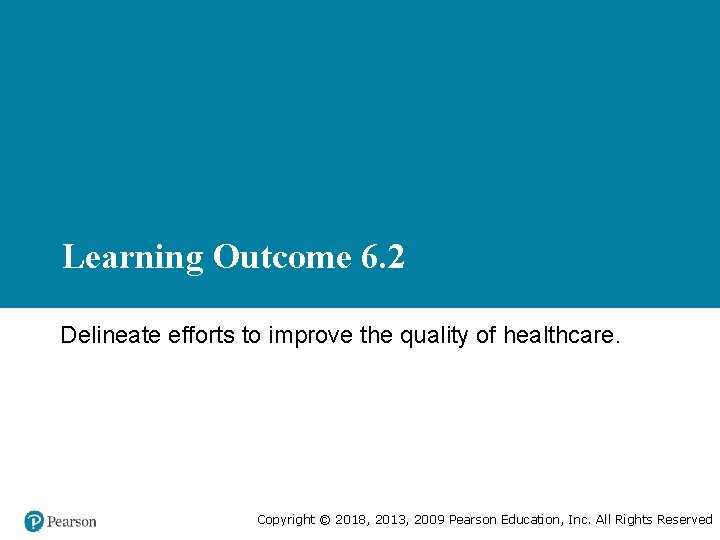 Learning Outcome 6.2

Delineate efforts to improve the quality of healthcare.

Pearson

Copyright © 2018, 2013, 2009 Pearson Education, Inc. All Rights Reserved